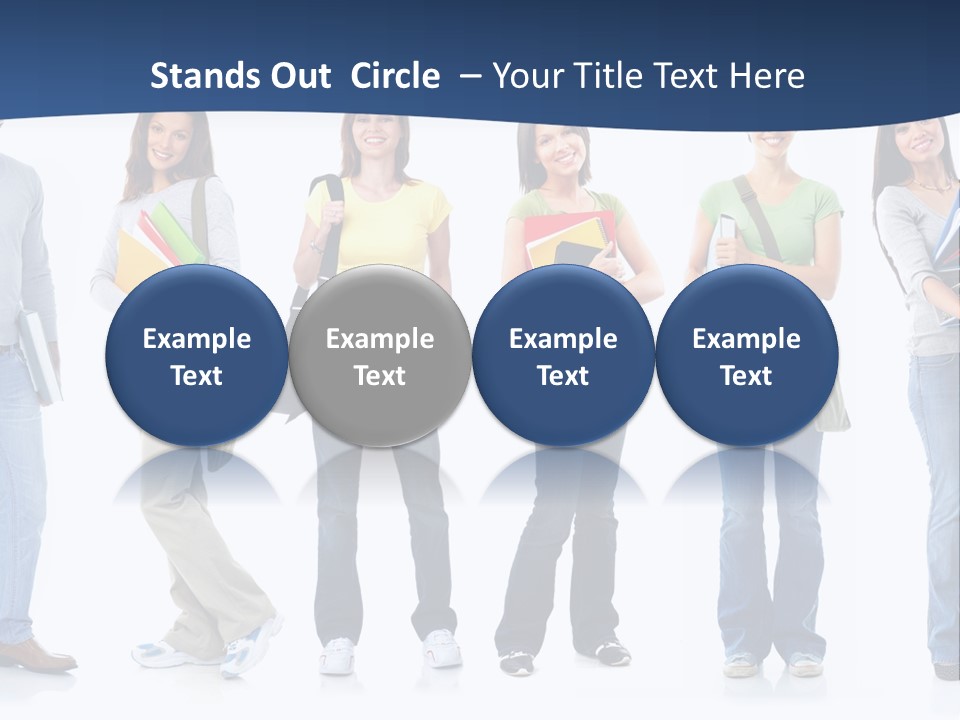 Stands Out Circle – Your Title Text Here

Example Text

Example Text

Example Text

Example Text